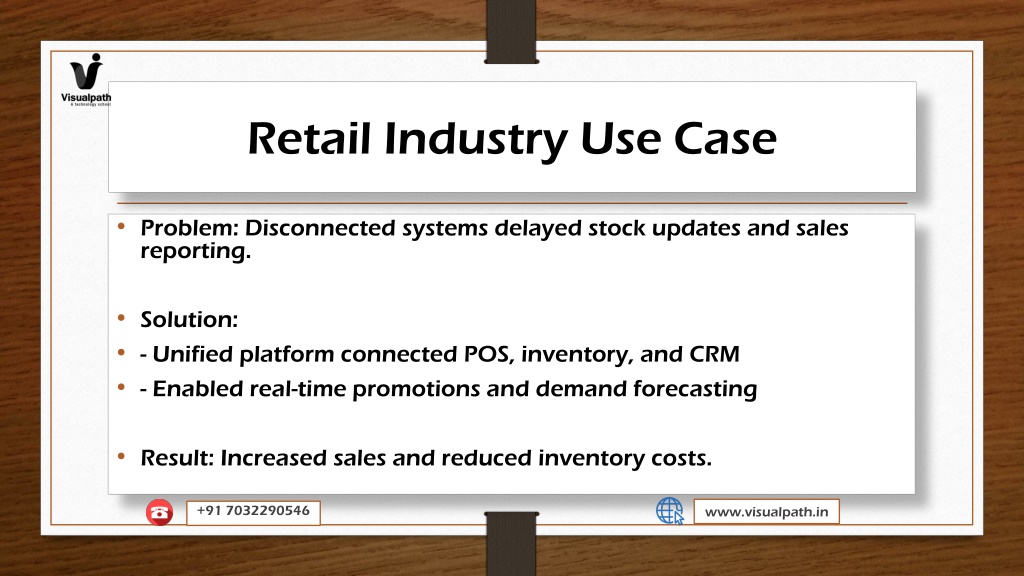 Visualpath
A technology school

Retail Industry Use Case

• Problem: Disconnected systems delayed stock updates and sales reporting.

• Solution:
• - Unified platform connected POS, inventory, and CRM
• - Enabled real-time promotions and demand forecasting

• Result: Increased sales and reduced inventory costs.

+91 7032290546

www.visualpath.in